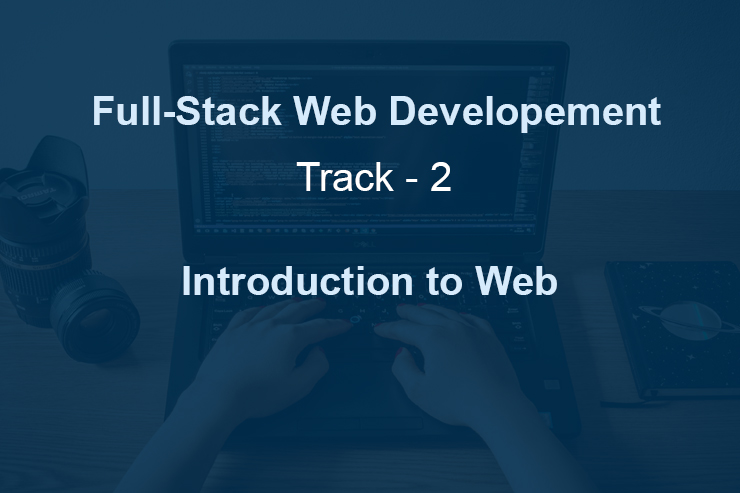 Full-Stack Web Developement

Track - 2

Introduction to Web